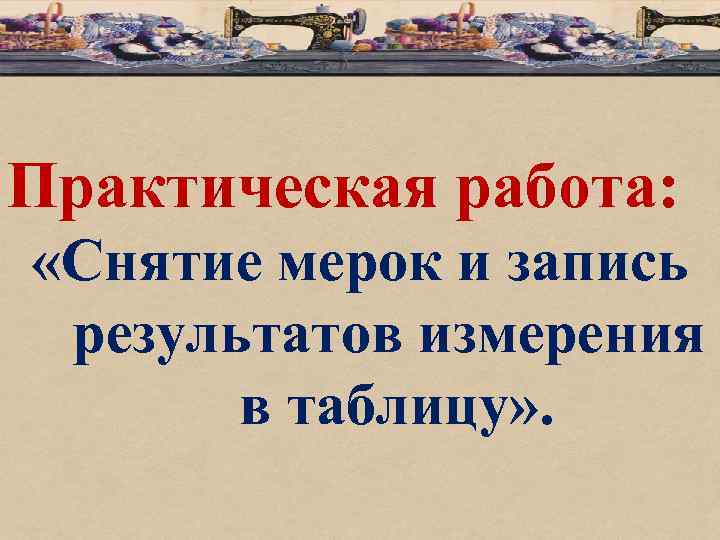 Практическая работа:
«Снятие мерок и запись результатов измерения в таблицу».